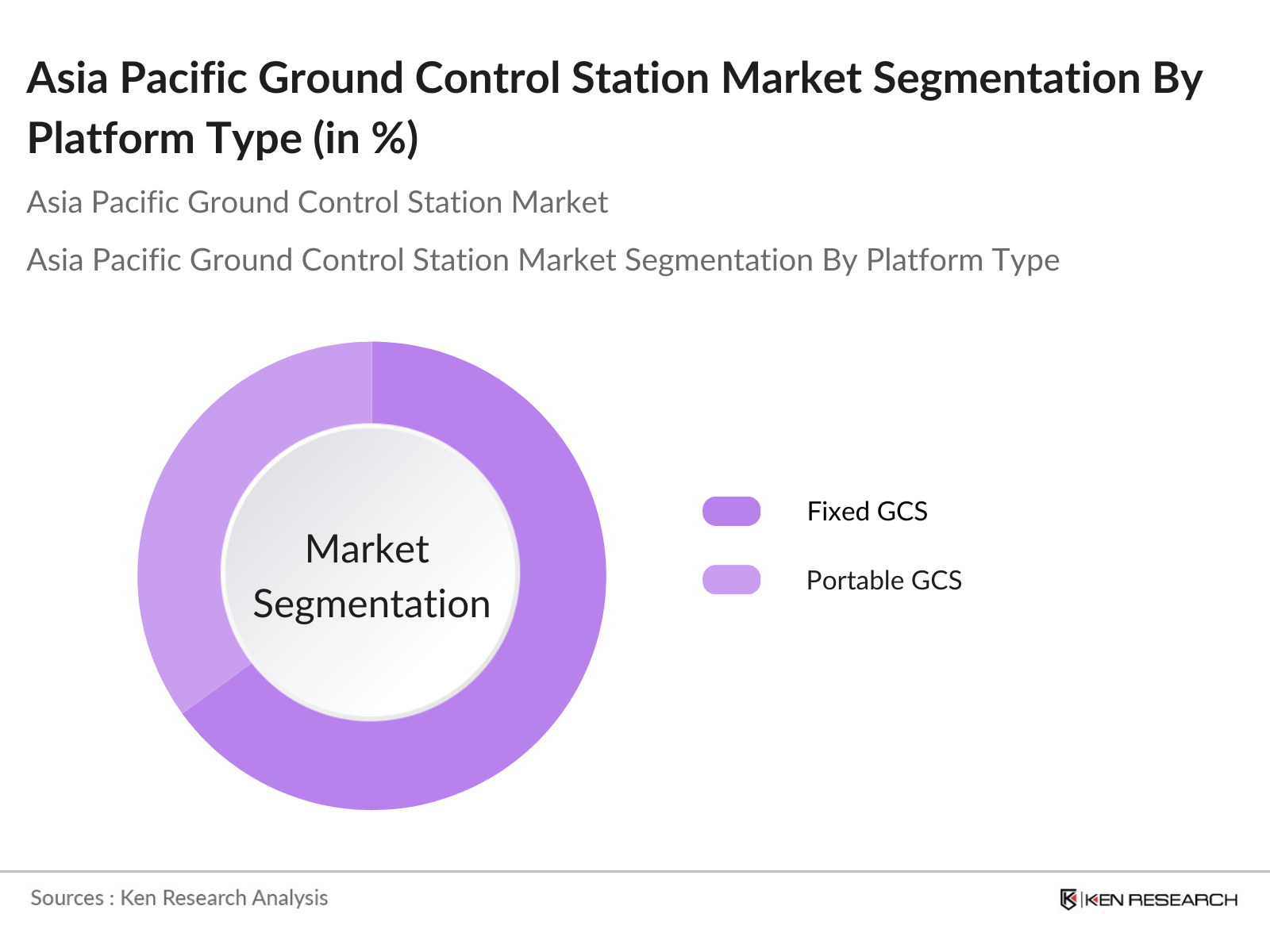 Asia Pacific Ground Control Station Market Segmentation By Platform Type (in %)

Asia Pacific Ground Control Station Market

Asia Pacific Ground Control Station Market Segmentation By Platform Type

Market Segmentation

Fixed GCS

Portable GCS

Sources : Ken Research Analysis

KEN RESEARCH